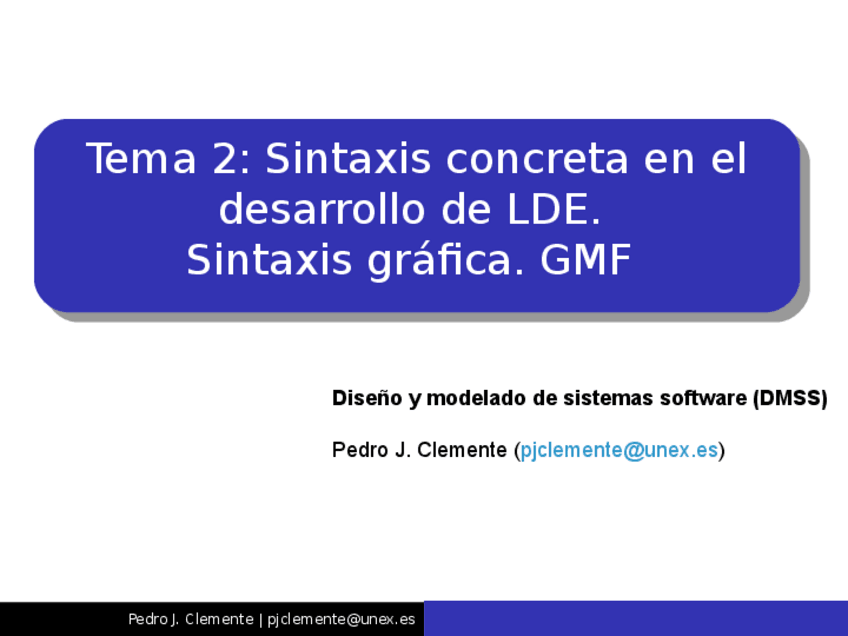 Tema 2: Sintaxis concreta en el desarrollo de LDE.
Sintaxis gráfica. GMF

Diseño y modelado de sistemas software (DMSS)

Pedro J. Clemente (pjclemente@unex.es)

Pedro J. Clemente | pjclemente@unex.es